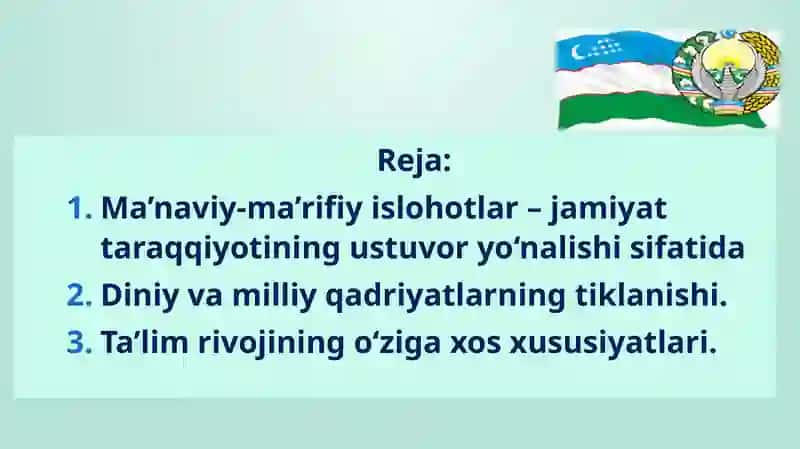 Reja:

1. Ma’naviy-ma’rifiy islohotlar – jamiyat taraqqiyotining ustuvor yo‘nalishi sifatida
2. Diniy va milliy qadriyatlarning tiklanishi.
3. Ta’lim rivojining o‘ziga xos xususiyatlari.